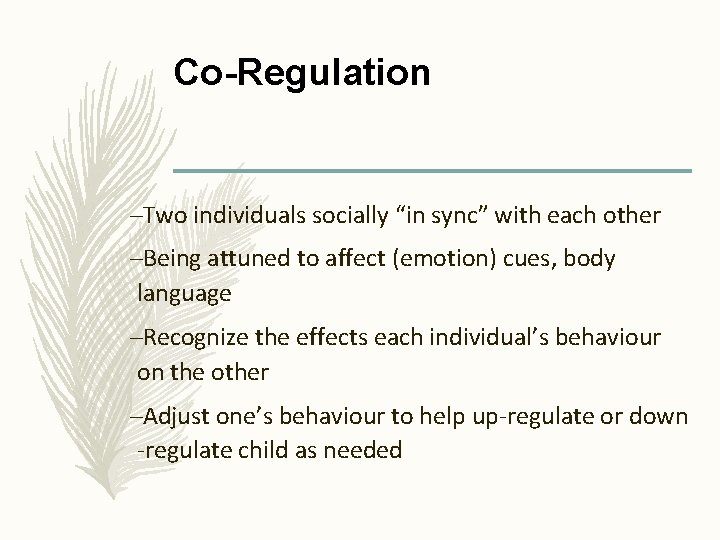 Co-Regulation

–Two individuals socially “in sync” with each other

–Being attuned to affect (emotion) cues, body language

–Recognize the effects each individual’s behaviour on the other

–Adjust one’s behaviour to help up-regulate or down -regulate child as needed